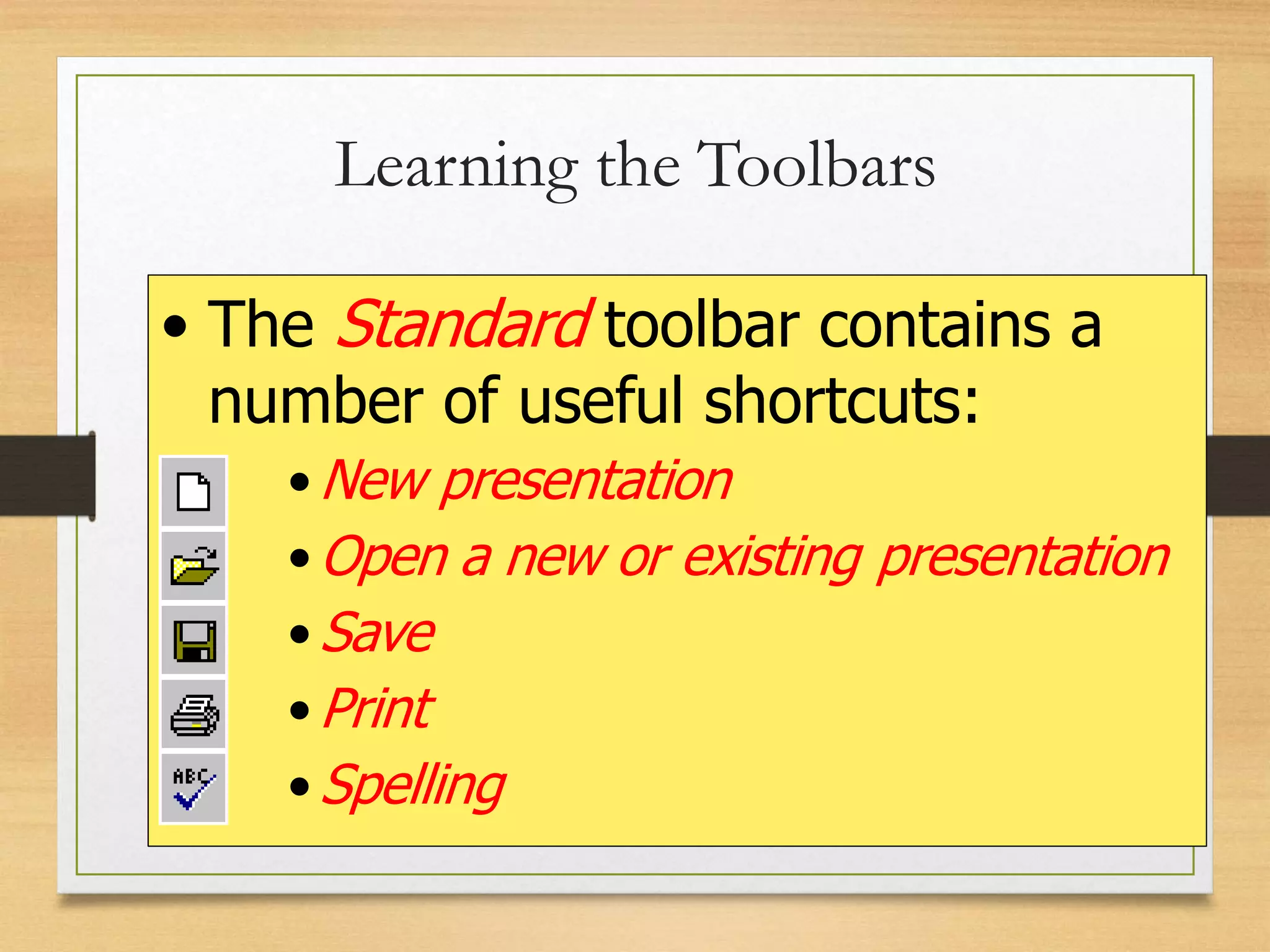 Learning the Toolbars

• The Standard toolbar contains a number of useful shortcuts:

• New presentation
• Open a new or existing presentation
• Save
• Print
• Spelling

ABC